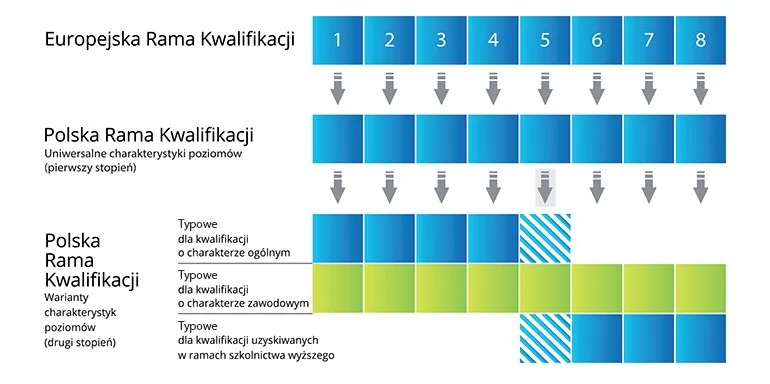 Europejska Rama Kwalifikacji

1 2 3 4 5 6 7 8

Polska Rama Kwalifikacji
Uniwersalne charakterystyki poziomów (pierwszy stopień)

Polska Rama Kwalifikacji
Warianty charakterystyk poziomów (drugi stopień)

Typowe dla kwalifikacji o charakterze ogólnym

Typowe dla kwalifikacji o charakterze zawodowym

Typowe dla kwalifikacji uzyskiwanych w ramach szkolnictwa wyższego